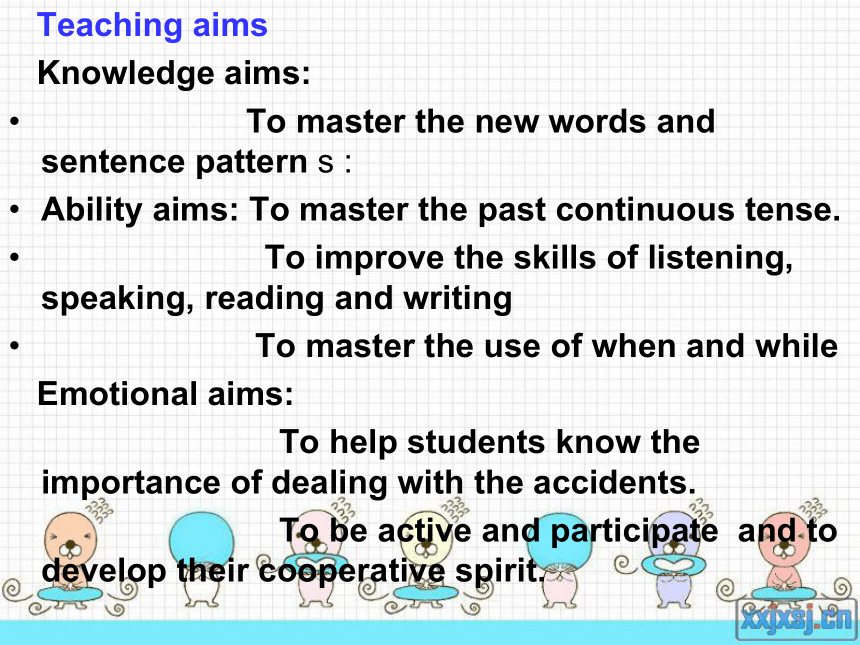 Teaching aims

Knowledge aims:

• To master the new words and sentence pattern s :

• Ability aims: To master the past continuous tense.

• To improve the skills of listening, speaking, reading and writing

• To master the use of when and while

Emotional aims:

To help students know the importance of dealing with the accidents.

To be active and participate and to develop their cooperative spirit.

xxjxsj.cn